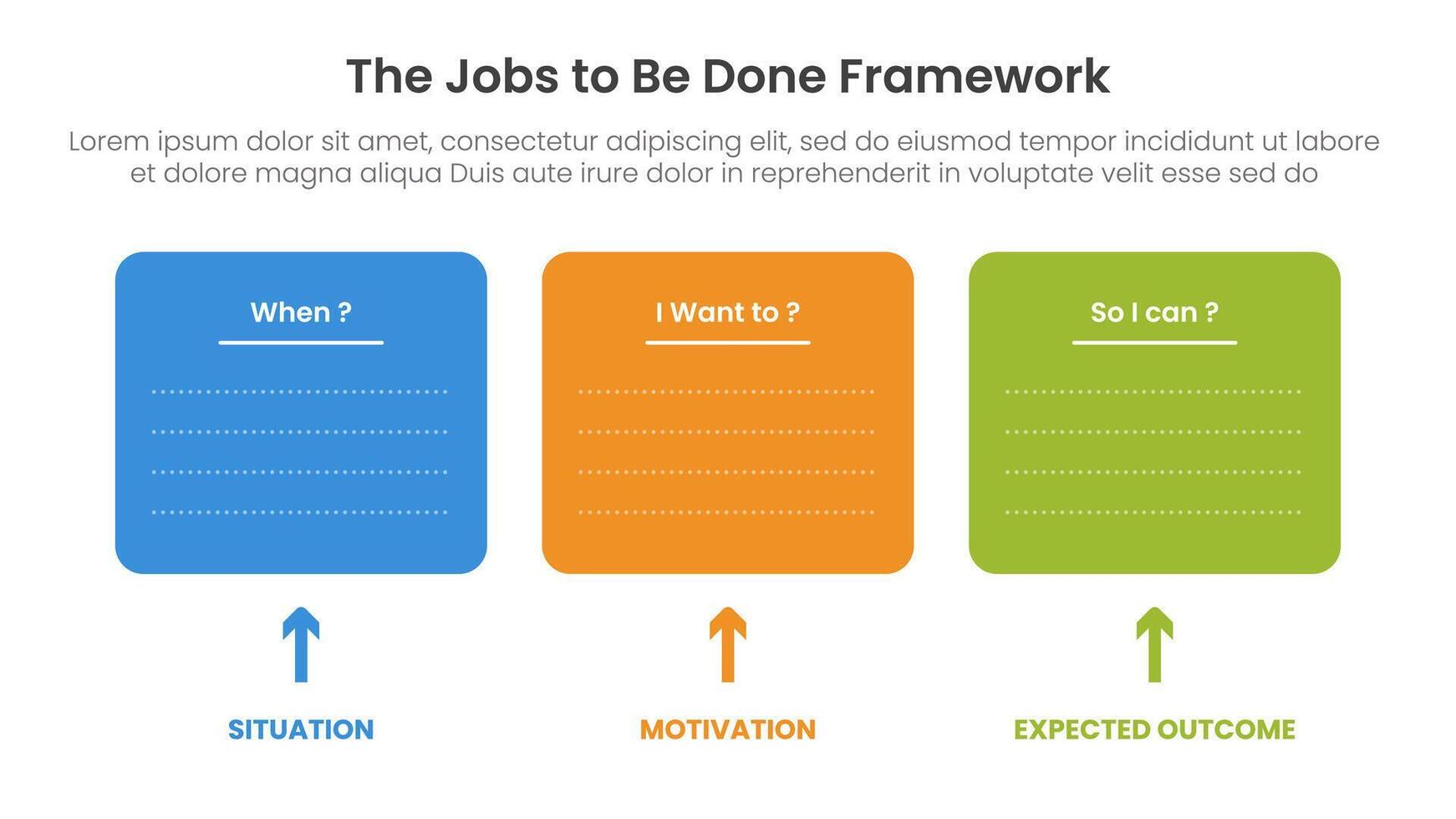 The Jobs to Be Done Framework

Lorem ipsum dolor sit amet, consectetur adipiscing elit, sed do eiusmod tempor incididunt ut labore et dolore magna aliqua Duis aute irure dolor in reprehenderit in voluptate velit esse sed do

When ?

I Want to ?

So I can ?

SITUATION

MOTIVATION

EXPECTED OUTCOME